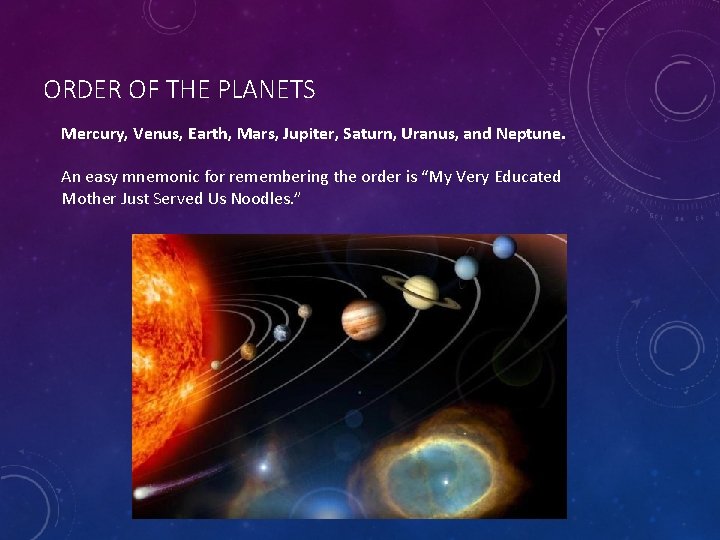 ORDER OF THE PLANETS

Mercury, Venus, Earth, Mars, Jupiter, Saturn, Uranus, and Neptune.

An easy mnemonic for remembering the order is “My Very Educated Mother Just Served Us Noodles.”